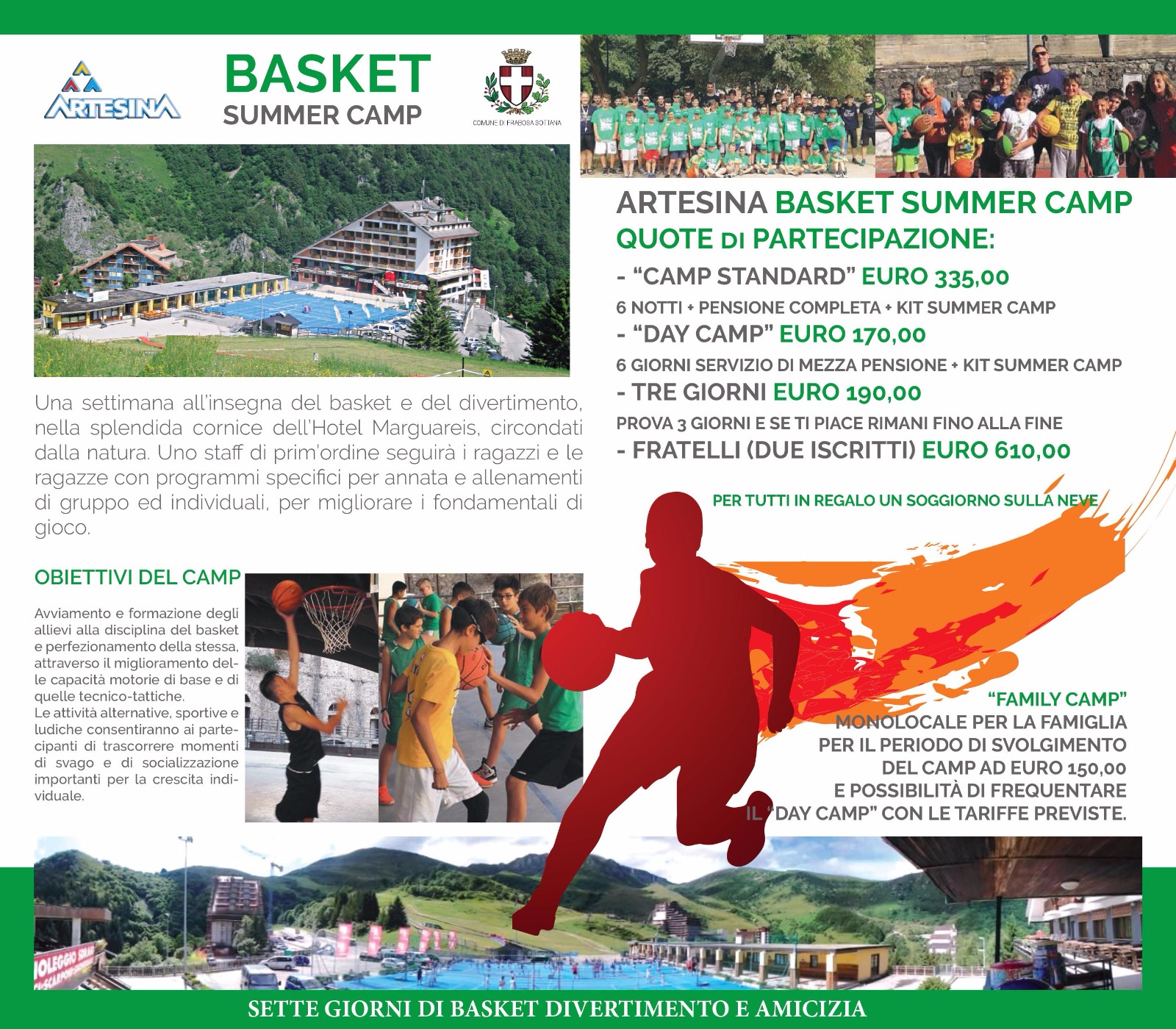 ARTESINA

BASKET
SUMMER CAMP

COMUNE DI FRABOSA SOTTANA

Una settimana all'insegna del basket e del divertimento, nella splendida cornice dell'Hotel Marguareis, circondati dalla natura. Uno staff di prim'ordine seguirà i ragazzi e le ragazze con programmi specifici per annata e allenamenti di gruppo ed individuali, per migliorare i fondamentali di gioco.

OBIETTIVI DEL CAMP

Avviamento e formazione degli allievi alla disciplina del basket e perfezionamento della stessa, attraverso il miglioramento delle capacità motorie di base e di quelle tecnico-tattiche.
Le attività alternative, sportive e ludiche consentiranno ai partecipanti di trascorrere momenti di svago e di socializzazione importanti per la crescita individuale.

ARTESINA BASKET SUMMER CAMP
QUOTE DI PARTECIPAZIONE:
- "CAMP STANDARD" EURO 335,00
6 NOTTI + PENSIONE COMPLETA + KIT SUMMER CAMP
- "DAY CAMP" EURO 170,00
6 GIORNI SERVIZIO DI MEZZA PENSIONE + KIT SUMMER CAMP
- TRE GIORNI EURO 190,00
PROVA 3 GIORNI E SE TI PIACE RIMANI FINO ALLA FINE
- FRATELLI (DUE ISCRITTI) EURO 610,00

PER TUTTI IN REGALO UN SOGGIORNO SULLA NEVE

"FAMILY CAMP"
MONOLOCALE PER LA FAMIGLIA PER IL PERIODO DI SVOLGIMENTO DEL CAMP AD EURO 150,00 E POSSIBILITÀ DI FREQUENTARE IL "DAY CAMP" CON LE TARIFFE PREVISTE.

NOLEGGIO SKI

SETTE GIORNI DI BASKET DIVERTIMENTO E AMICIZIA